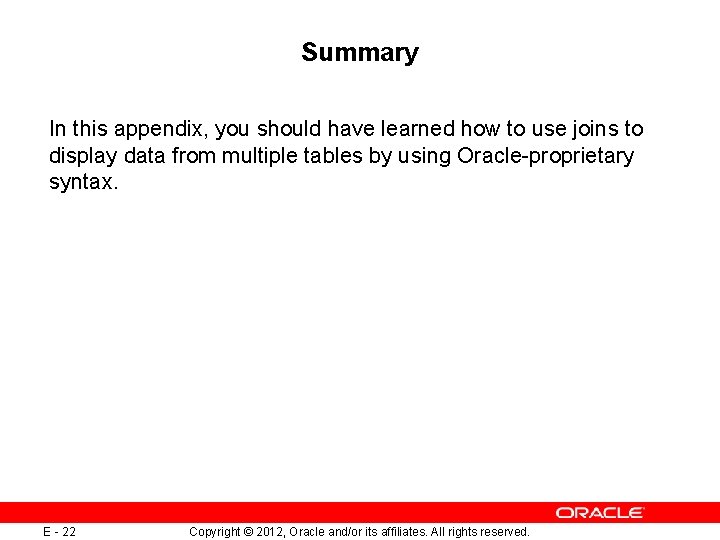 Summary

In this appendix, you should have learned how to use joins to display data from multiple tables by using Oracle-proprietary syntax.

ORACLE

E - 22

Copyright © 2012, Oracle and/or its affiliates. All rights reserved.